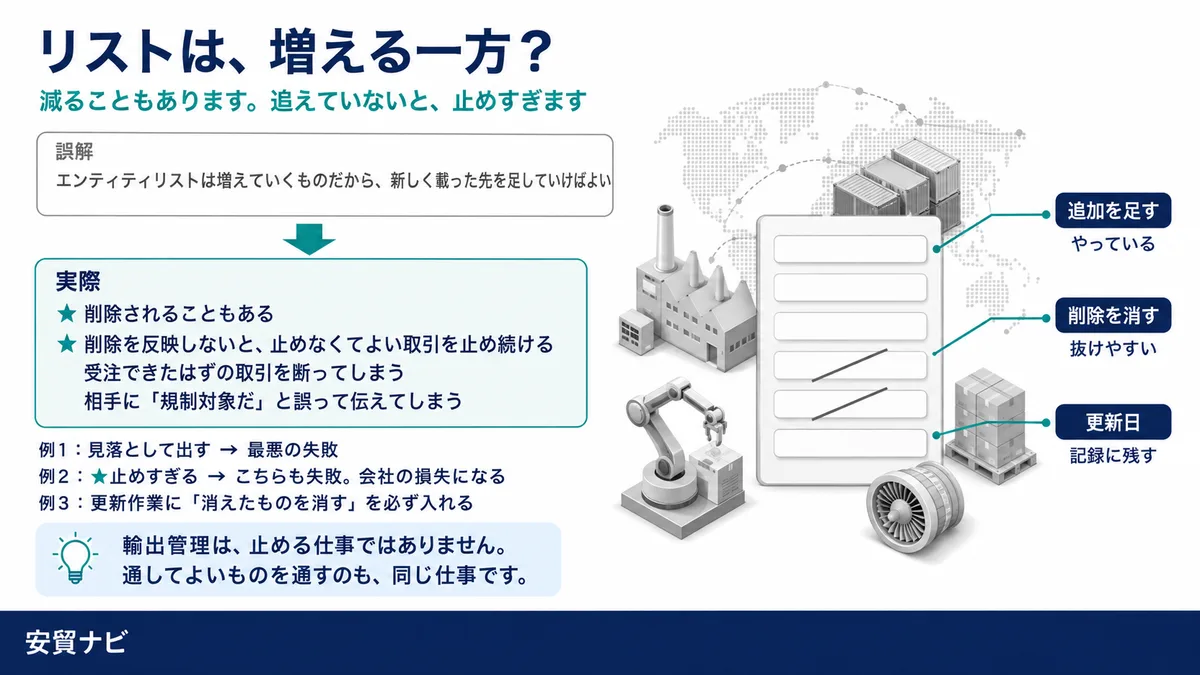 リストは、増える一方？

減ることもあります。追えていないと、止めすぎます

誤解
エンティティリストは増えていくものだから、新しく載った先を足していけばよい

実際
★ 削除されることもある
★ 削除を反映しないと、止めなくてよい取引を止め続ける
受注できたはずの取引を断ってしまう
相手に「規制対象だ」と誤って伝えてしまう

例1：見落として出す → 最悪の失敗
例2：★止めすぎる → こちらも失敗。会社の損失になる
例3：更新作業に「消えたものを消す」を必ず入れる

輸出管理は、止める仕事ではありません。
通してよいものを通すのも、同じ仕事です。

追加を足す
やっている

削除を消す
抜けやすい

更新日
記録に残す

安貿ナビ